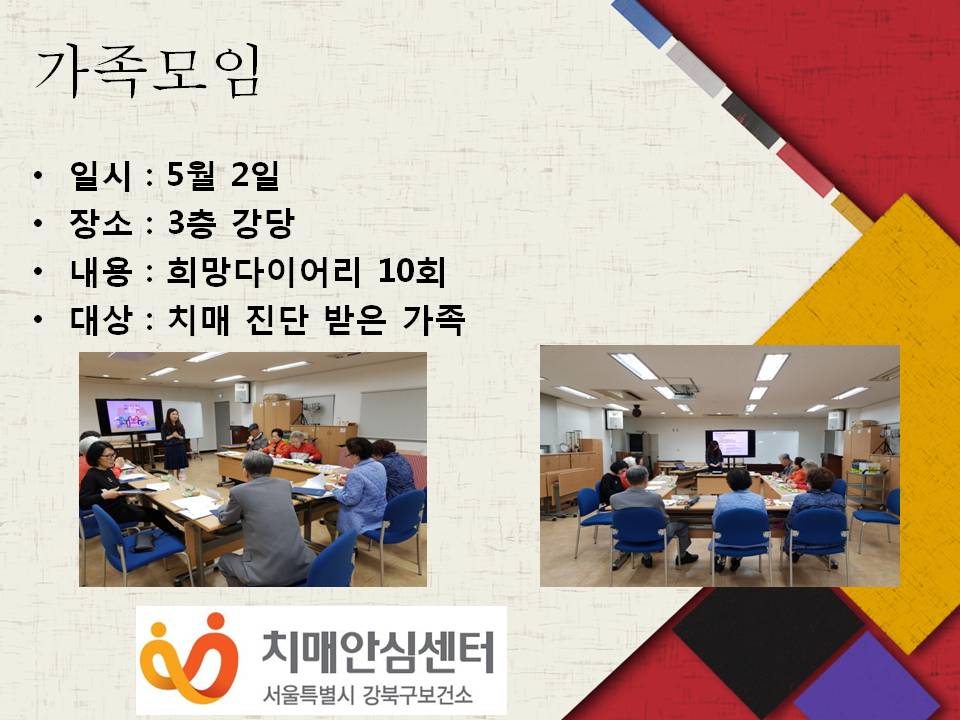 가족모임

• 일시 : 5월 2일
• 장소 : 3층 강당
• 내용 : 희망다이어리 10회
• 대상 : 치매 진단 받은 가족

치매안심센터
서울특별시 강북구보건소